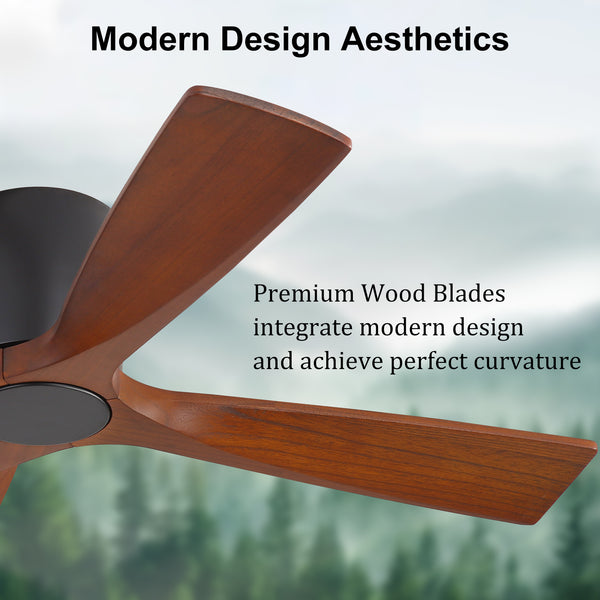 Modern Design Aesthetics

Premium Wood Blades integrate modern design and achieve perfect curvature